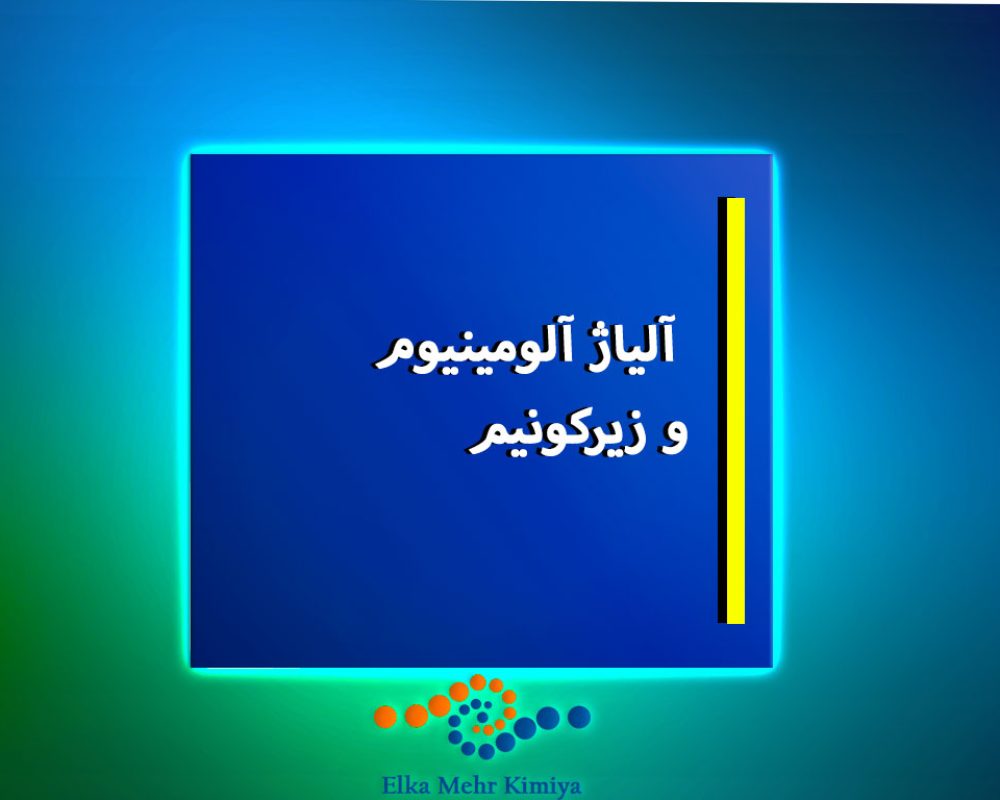 آلیاژ آلومینیوم
و زیرکونیم

Elka Mehr Kimiya